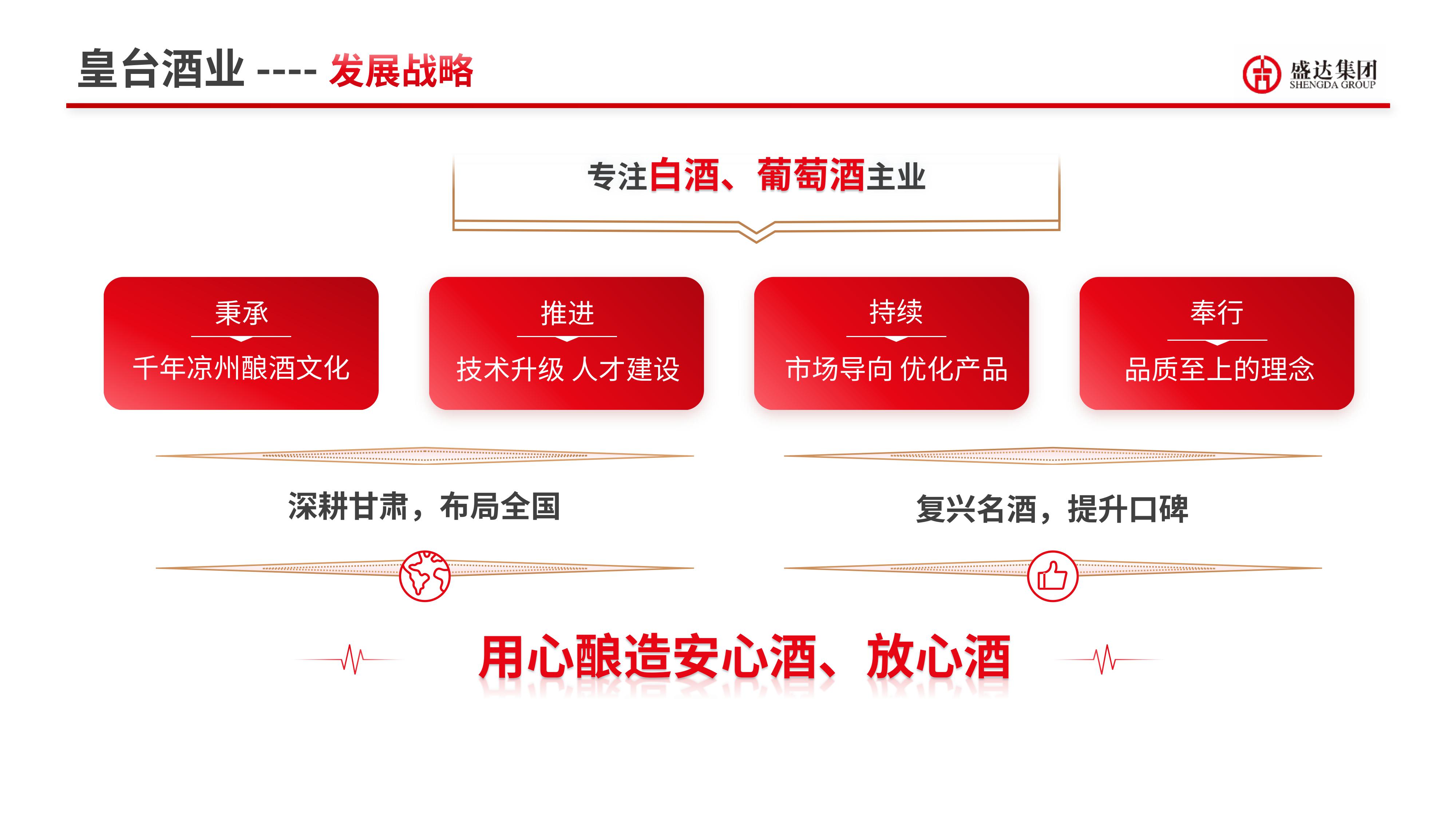 皇台酒业 ---- 发展战略

盛达集团
SHENGDA GROUP

专注白酒、葡萄酒主业

秉承
千年凉州酿酒文化

推进
技术升级 人才建设

持续
市场导向 优化产品

奉行
品质至上的理念

深耕甘肃，布局全国

复兴名酒，提升口碑

用心酿造安心酒、放心酒